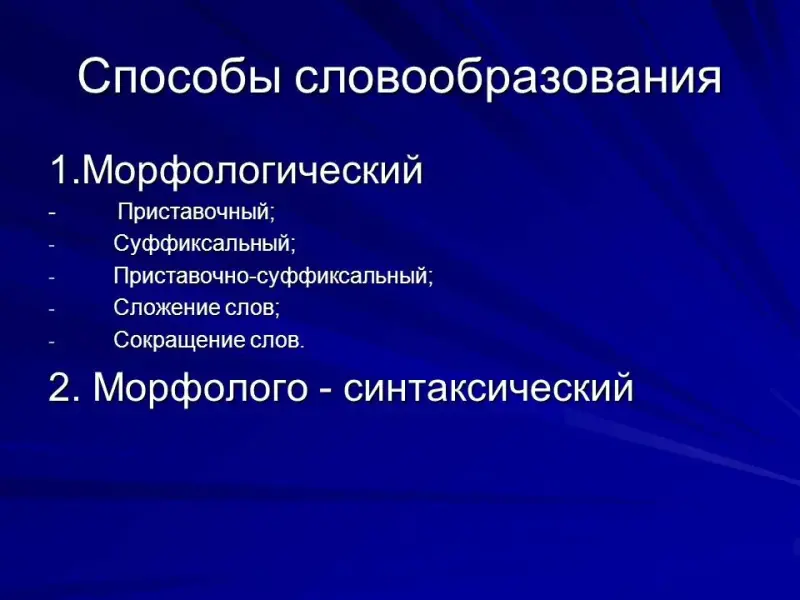 Способы словообразования

1.Морфологический

- Приставочный;
- Суффиксальный;
- Приставочно-суффиксальный;
- Сложение слов;
- Сокращение слов.

2. Морфолого - синтаксический